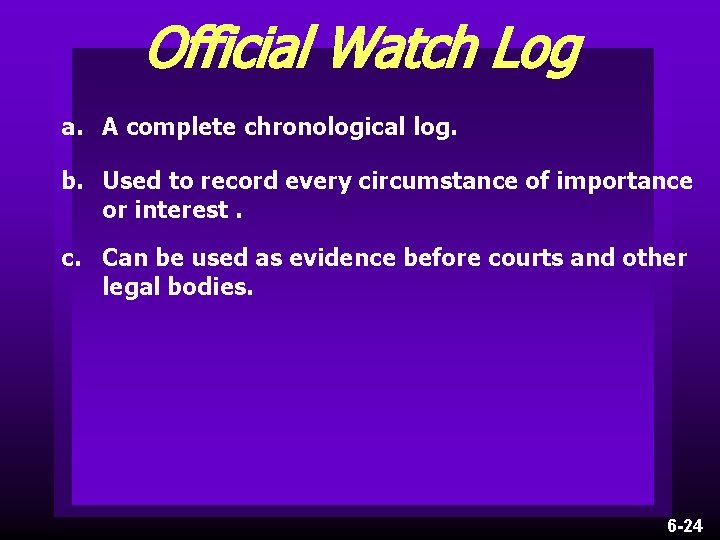 Official Watch Log

a. A complete chronological log.

b. Used to record every circumstance of importance or interest .

c. Can be used as evidence before courts and other legal bodies.

6-24